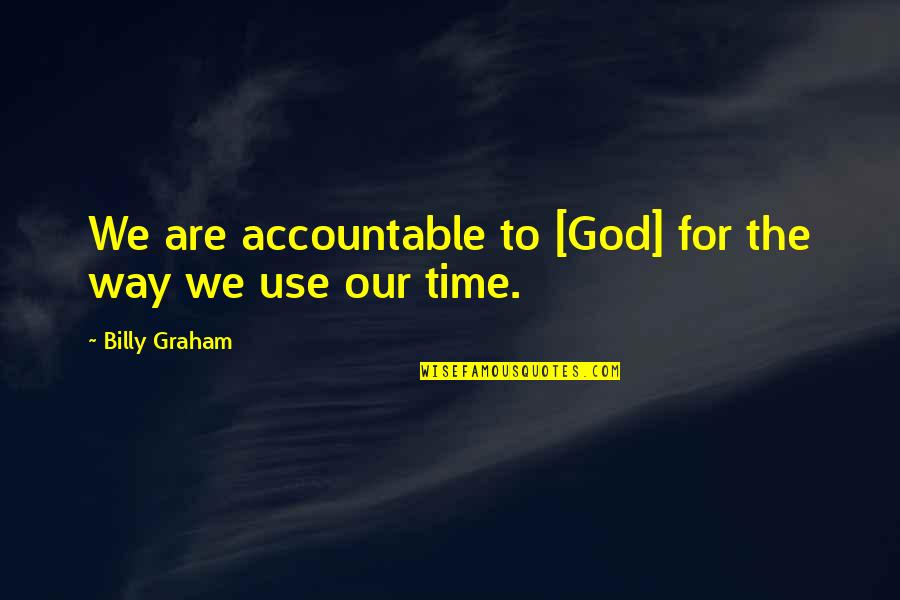 We are accountable to [God] for the way we use our time.

~ Billy Graham

WISEFAMOUSQUOTES.COM